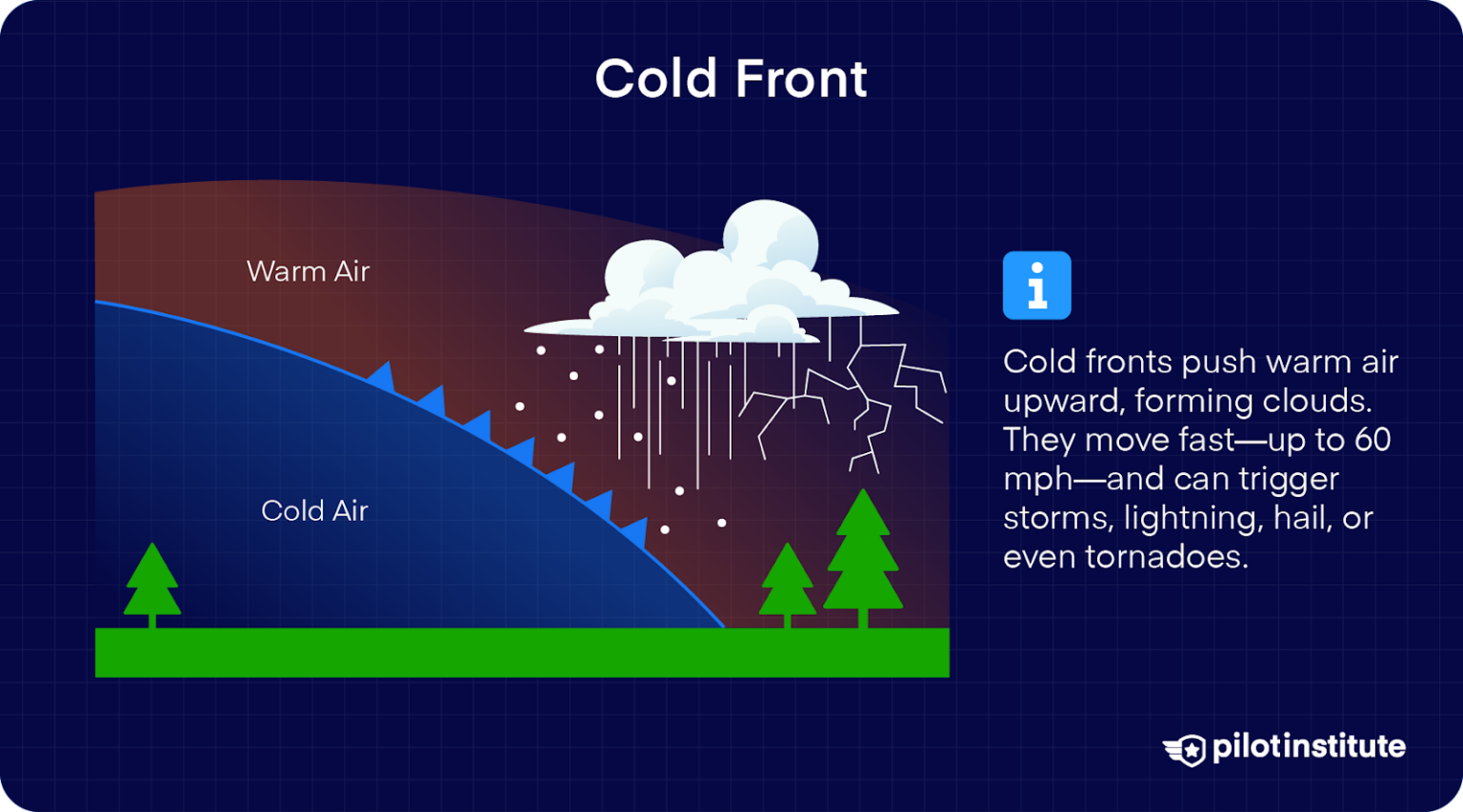 Cold Front

Warm Air

Cold Air

i

Cold fronts push warm air upward, forming clouds. They move fast—up to 60 mph—and can trigger storms, lightning, hail, or even tornadoes.

pilotinstitute